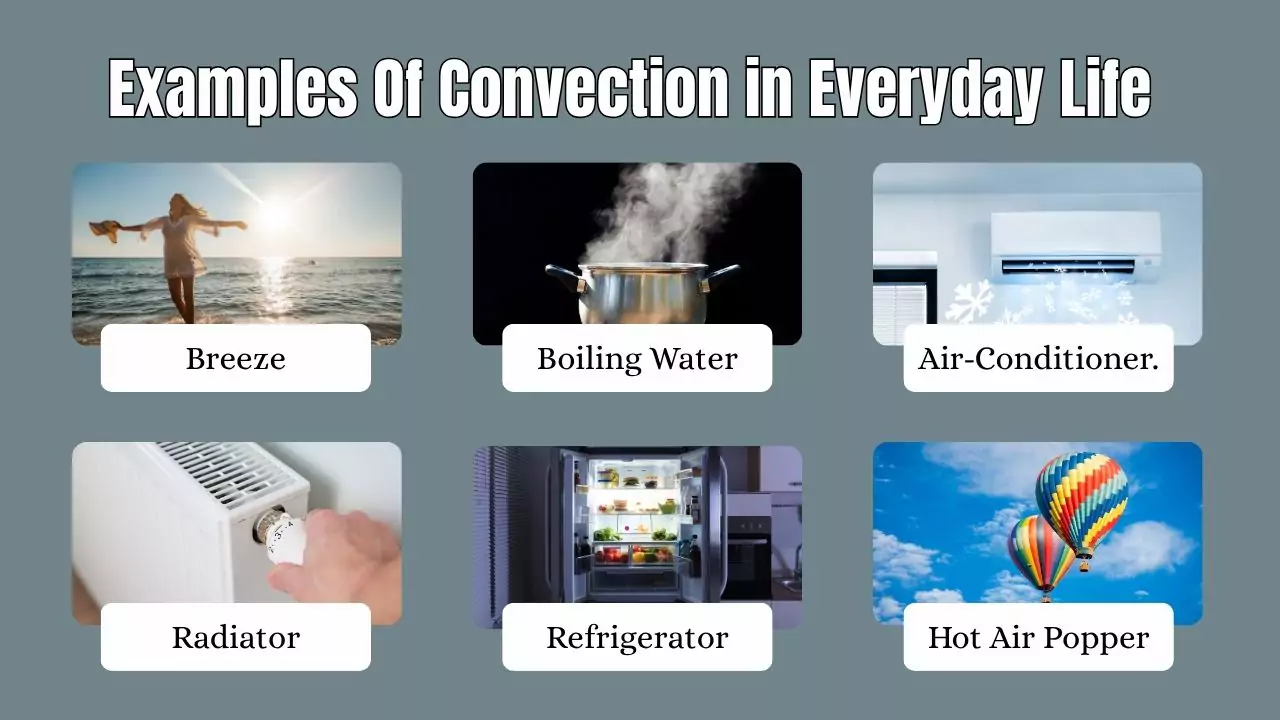 Examples Of Convection in Everyday Life

Breeze

Boiling Water

Air-Conditioner.

Radiator

Refrigerator

Hot Air Popper